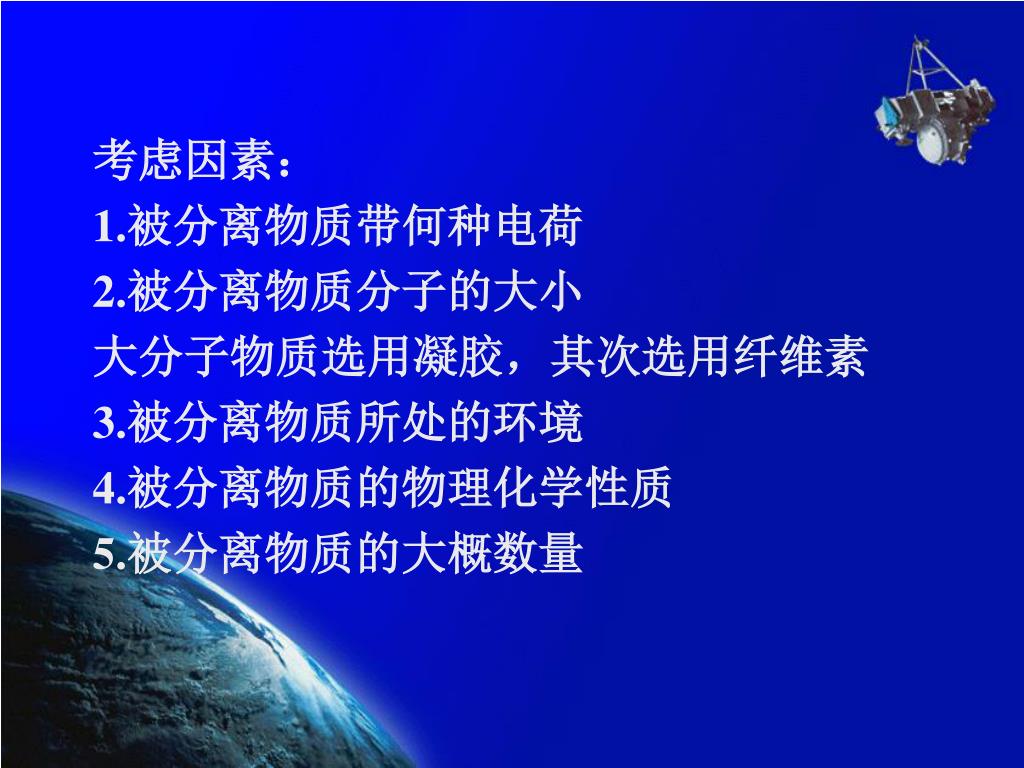 考虑因素：
1.被分离物质带何种电荷
2.被分离物质分子的大小
大分子物质选用凝胶，其次选用纤维素
3.被分离物质所处的环境
4.被分离物质的物理化学性质
5.被分离物质的大概数量